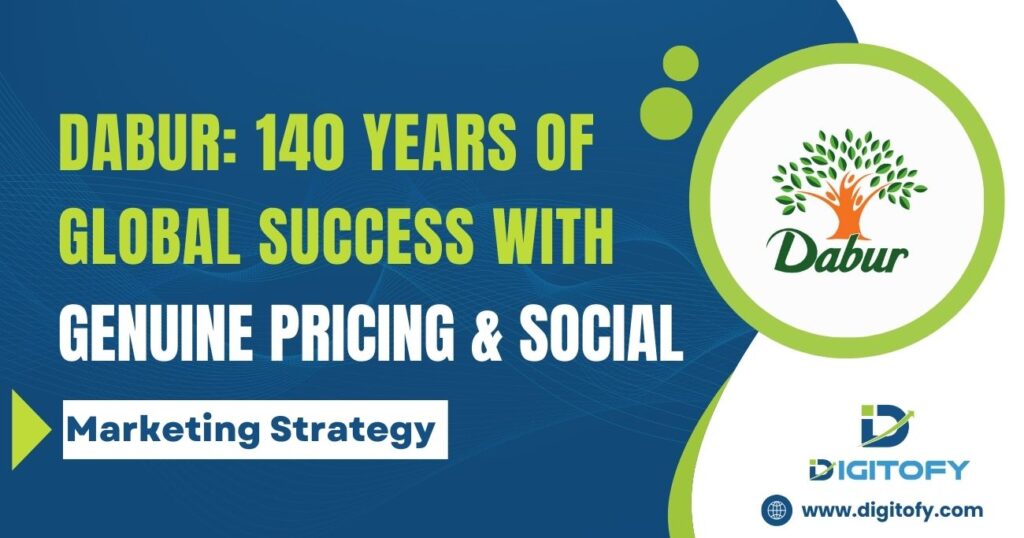 DABUR: 140 YEARS OF GLOBAL SUCCESS WITH GENUINE PRICING & SOCIAL

Marketing Strategy

Dabur

DIGITOFY

www.digitofy.com